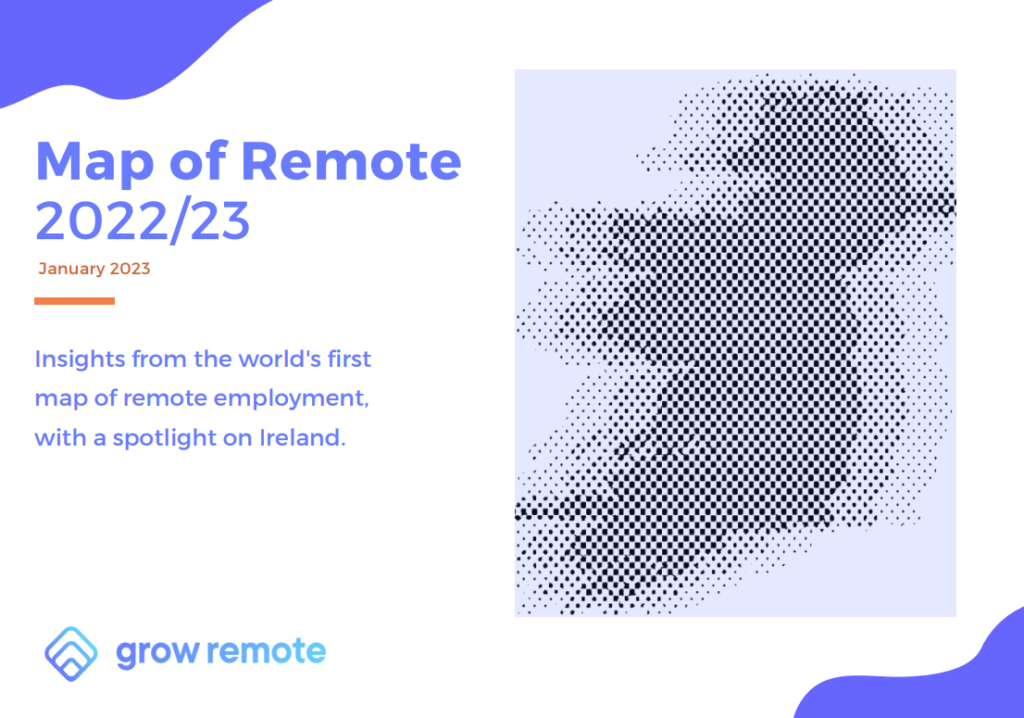 Map of Remote
2022/23

January 2023

Insights from the world's first map of remote employment, with a spotlight on Ireland.

grow remote